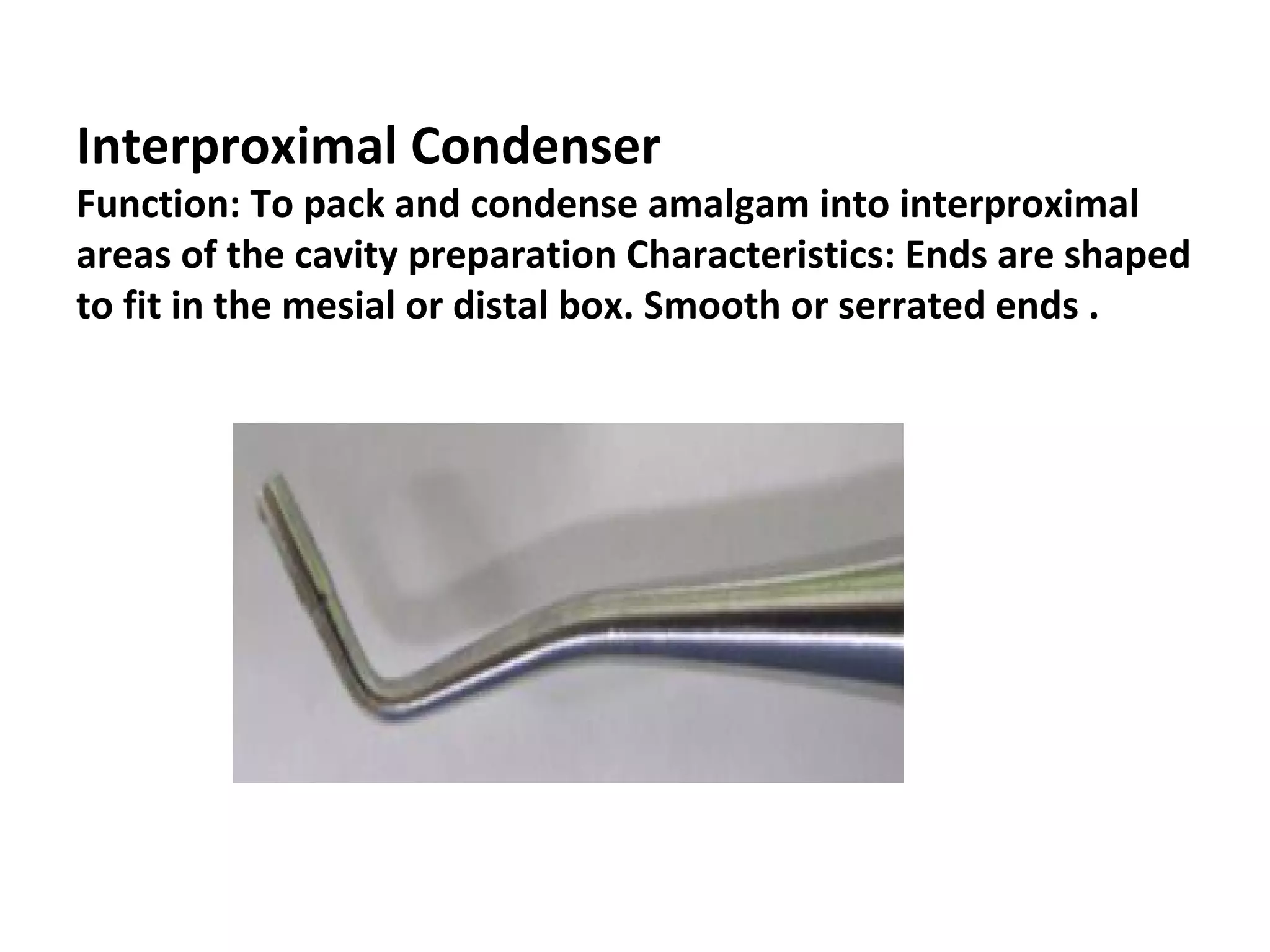 Interproximal Condenser
Function: To pack and condense amalgam into interproximal areas of the cavity preparation Characteristics: Ends are shaped to fit in the mesial or distal box. Smooth or serrated ends .